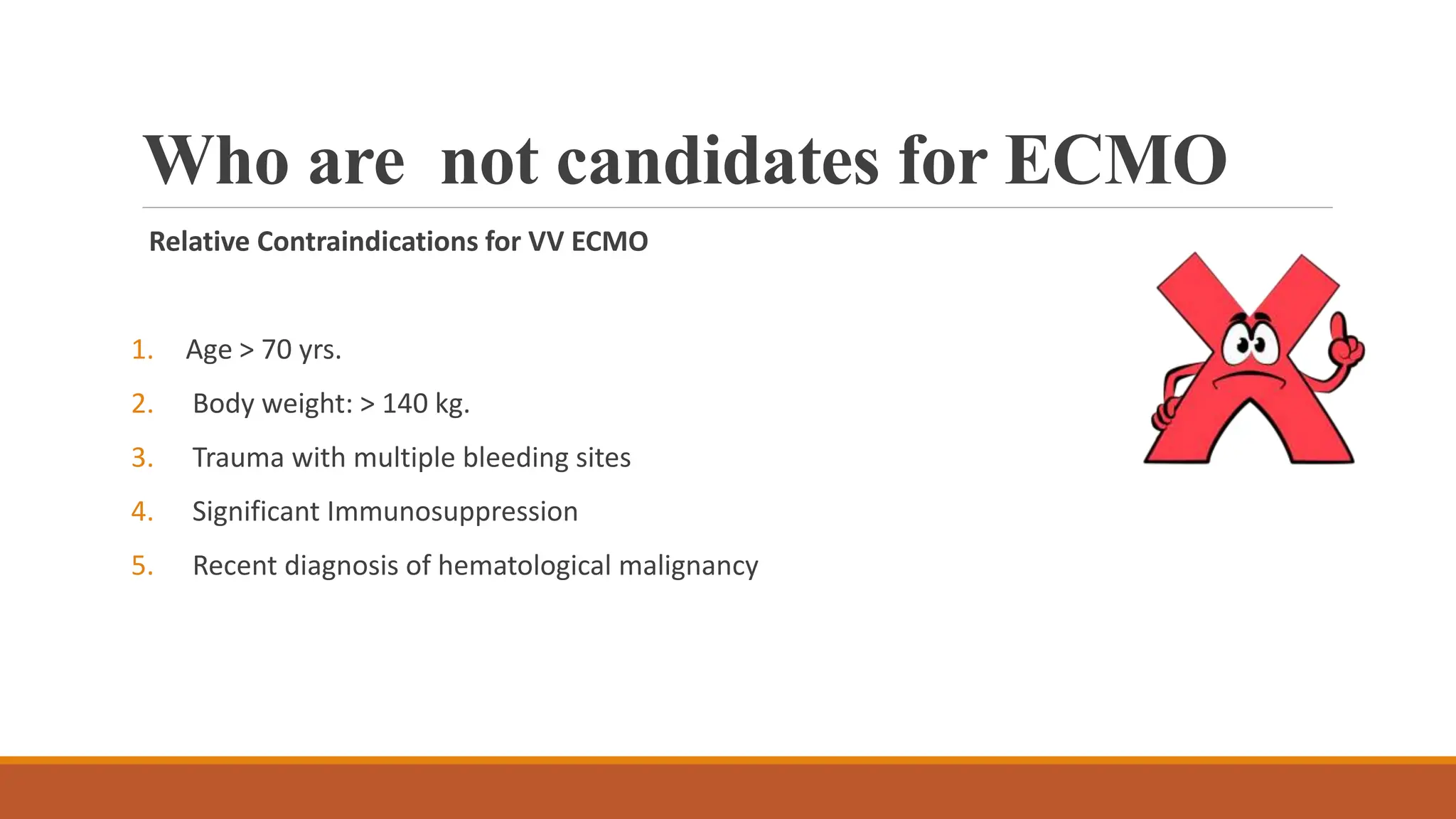 Who are  not candidates for ECMO

Relative Contraindications for VV ECMO

1. Age > 70 yrs.
2. Body weight: > 140 kg.
3. Trauma with multiple bleeding sites
4. Significant Immunosuppression
5. Recent diagnosis of hematological malignancy